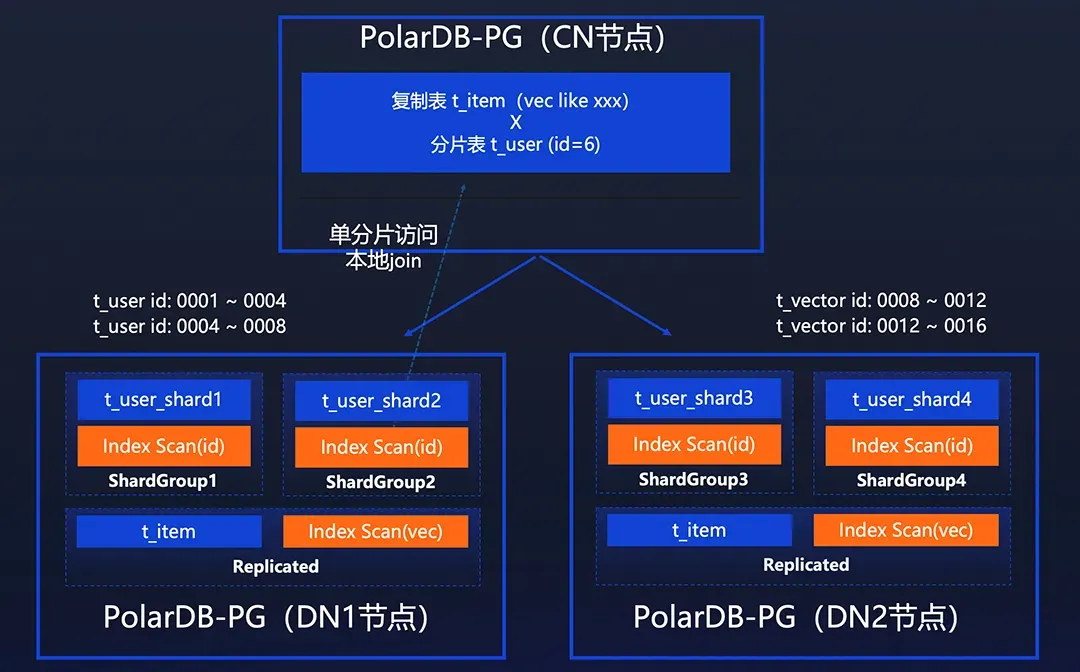 PolarDB-PG（CN节点）

复制表 t_item（vec like xxx）
X
分片表 t_user (id=6)

单分片访问
本地join

t_user id: 0001 ~ 0004
t_user id: 0004 ~ 0008

t_vector id: 0008 ~ 0012
t_vector id: 0012 ~ 0016

t_user_shard1
Index Scan(id)
ShardGroup1

t_user_shard2
Index Scan(id)
ShardGroup2

t_item
Index Scan(vec)
Replicated

PolarDB-PG（DN1节点）

t_user_shard3
Index Scan(id)
ShardGroup3

t_user_shard4
Index Scan(id)
ShardGroup4

t_item
Index Scan(vec)
Replicated

PolarDB-PG（DN2节点）